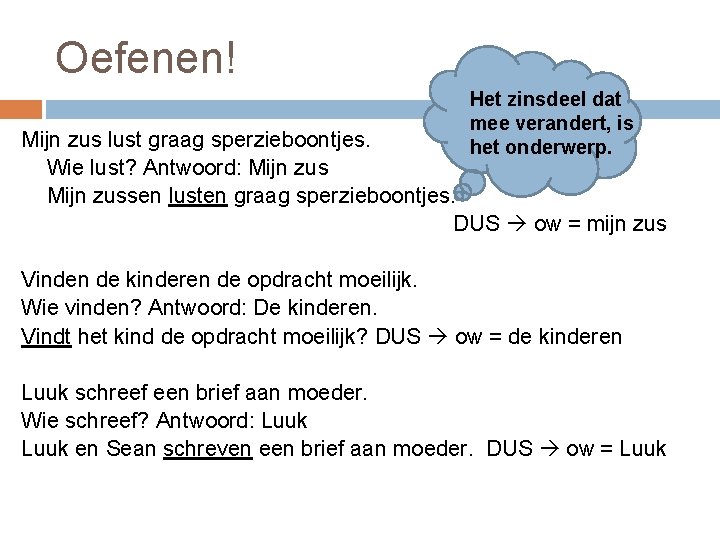 Oefenen!

Het zinsdeel dat mee verandert, is het onderwerp.

Mijn zus lust graag sperzieboontjes.
Wie lust? Antwoord: Mijn zus
Mijn zussen lusten graag sperzieboontjes.
DUS → ow = mijn zus

Vinden de kinderen de opdracht moeilijk.
Wie vinden? Antwoord: De kinderen.
Vindt het kind de opdracht moeilijk? DUS → ow = de kinderen

Luuk schreef een brief aan moeder.
Wie schreef? Antwoord: Luuk
Luuk en Sean schreven een brief aan moeder. DUS → ow = Luuk